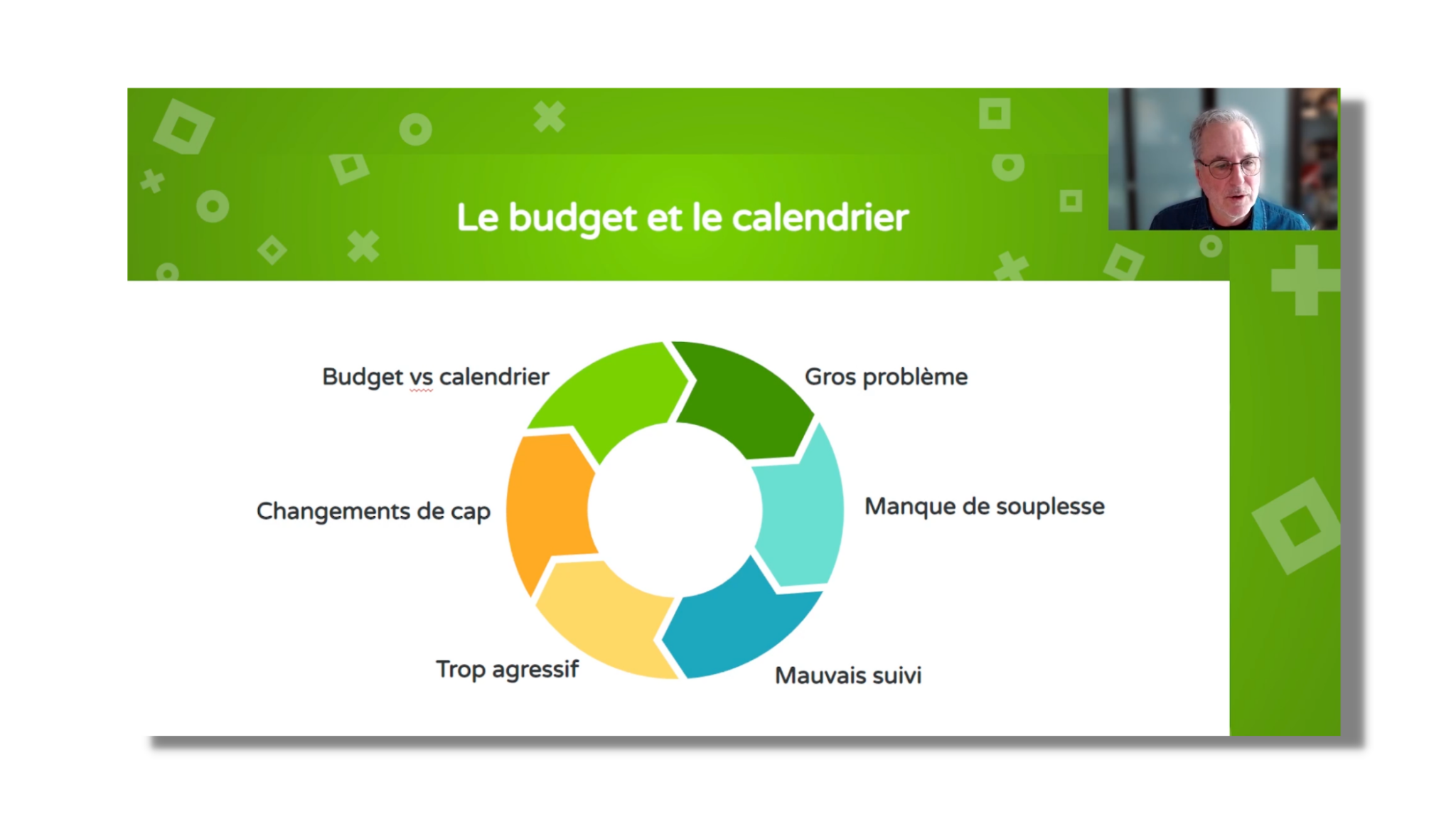 Le budget et le calendrier

Budget vs calendrier

Gros problème

Manque de souplesse

Mauvais suivi

Trop agressif

Changements de cap